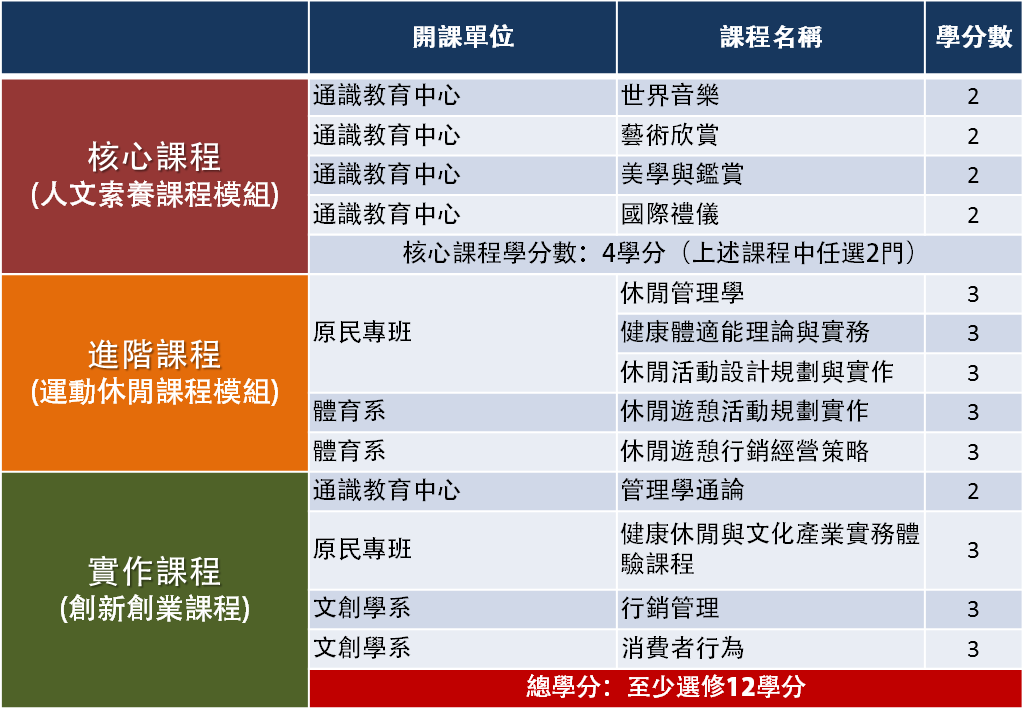 | | 開課單位 | 課程名稱 | 學分數 |
|---|---|---|---|
| 核心課程 (人文素養課程模組) | 通識教育中心 | 世界音樂 | 2 |
| | 通識教育中心 | 藝術欣賞 | 2 |
| | 通識教育中心 | 美學與鑑賞 | 2 |
| | 通識教育中心 | 國際禮儀 | 2 |
| | 核心課程學分數：4學分（上述課程中任選2門） | | |
| 進階課程 (運動休閒課程模組) | 原民專班 | 休閒管理學 | 3 |
| | | 健康體適能理論與實務 | 3 |
| | | 休閒活動設計規劃與實作 | 3 |
| | 體育系 | 休閒遊憩活動規劃實作 | 3 |
| | 體育系 | 休閒遊憩行銷經營策略 | 3 |
| 實作課程 (創新創業課程) | 通識教育中心 | 管理學通論 | 2 |
| | 原民專班 | 健康休閒與文化產業實務體驗課程 | 3 |
| | 文創學系 | 行銷管理 | 3 |
| | 文創學系 | 消費者行為 | 3 |
| | 總學分：至少選修12學分 | | |